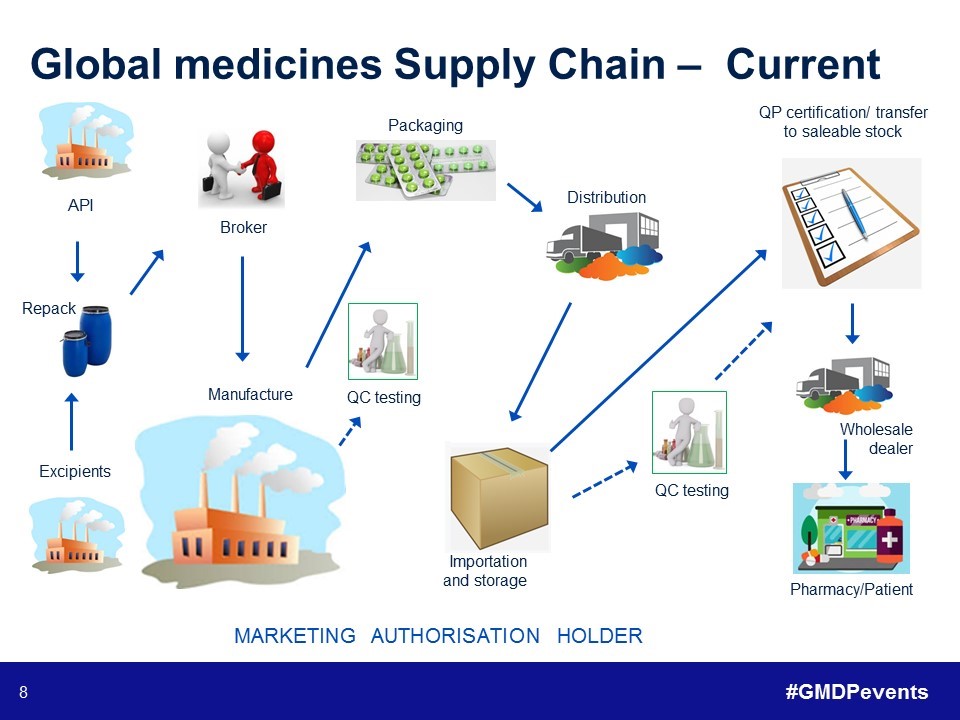 Global medicines Supply Chain – Current

API

Repack

Excipients

Broker

Manufacture

Packaging

QC testing

Distribution

Importation and storage

QC testing

QP certification/ transfer to saleable stock

Wholesale dealer

PHARMACY

Pharmacy/Patient

MARKETING AUTHORISATION HOLDER

8

#GMDPevents